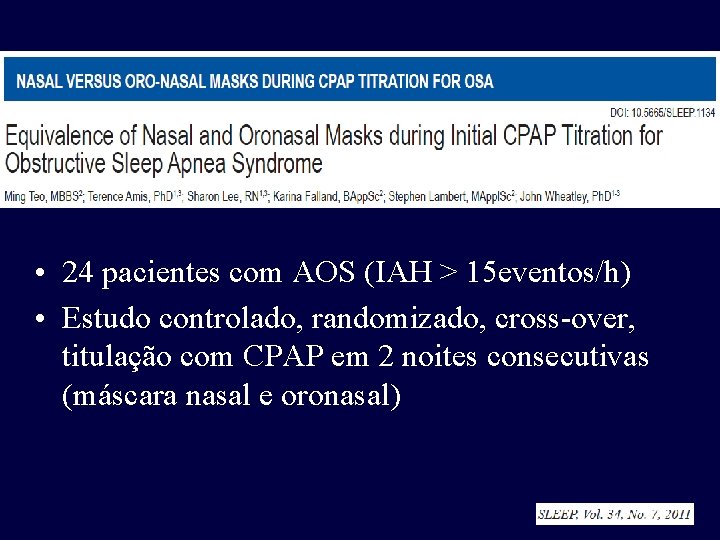 NASAL VERSUS ORO-NASAL MASKS DURING CPAP TITRATION FOR OSA

DOI: 10.5665/SLEEP.1134

Equivalence of Nasal and Oronasal Masks during Initial CPAP Titration for Obstructive Sleep Apnea Syndrome

Ming Teo, MBBS$^{2}$; Terence Amis, PhD$^{1,3}$; Sharon Lee, RN$^{1,3}$; Karina Falland, BAppSc$^{2}$; Stephen Lambert, MApplSc$^{2}$; John Wheatley, PhD$^{1-3}$

• 24 pacientes com AOS (IAH > 15eventos/h)
• Estudo controlado, randomizado, cross-over, titulação com CPAP em 2 noites consecutivas (máscara nasal e oronasal)

SLEEP, Vol. 34, No. 7, 2011